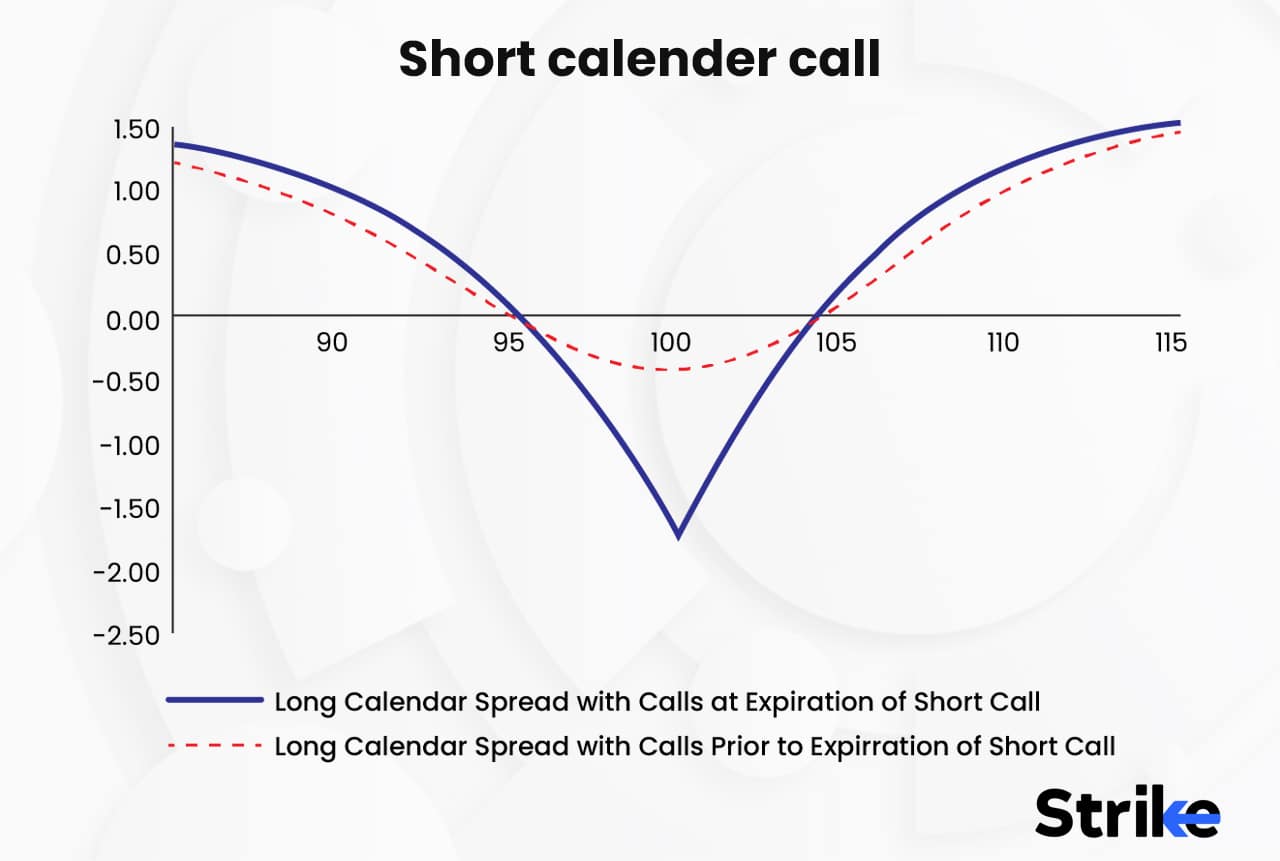 Short calender call

1.50
1.00
0.50
0.00
-0.50
-1.00
-1.50
-2.00
-2.50

90
95
100
105
110
115

Long Calendar Spread with Calls at Expiration of Short Call
Long Calendar Spread with Calls Prior to Expirration of Short Call

Strike